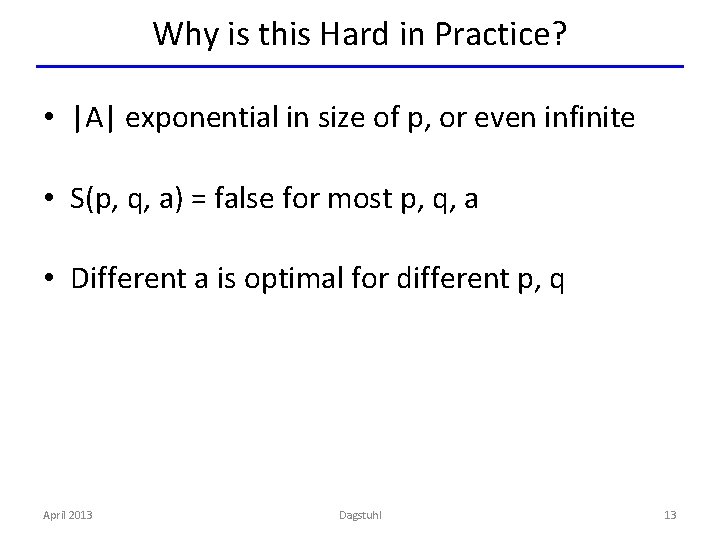 Why is this Hard in Practice?

• |A| exponential in size of p, or even infinite

• S(p, q, a) = false for most p, q, a

• Different a is optimal for different p, q

April 2013

Dagstuhl

13